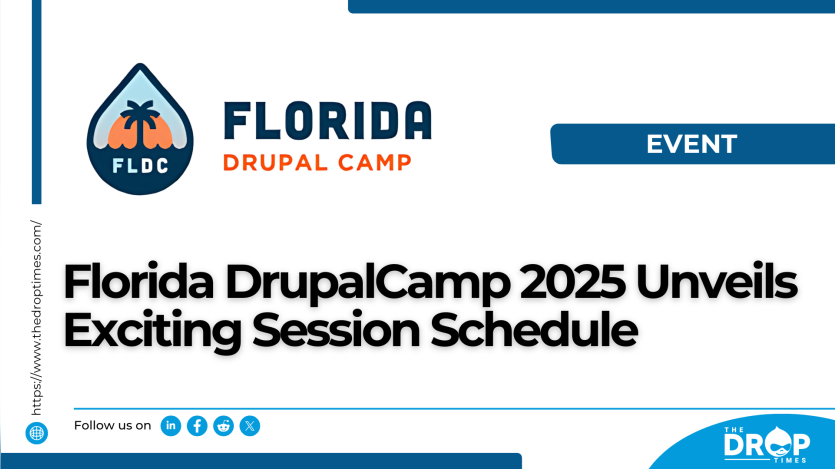 FLDC

FLORIDA
DRUPAL CAMP

EVENT

https://www.thedroptimes.com/

Florida DrupalCamp 2025 Unveils Exciting Session Schedule

Follow us on

THE DROP TIMES